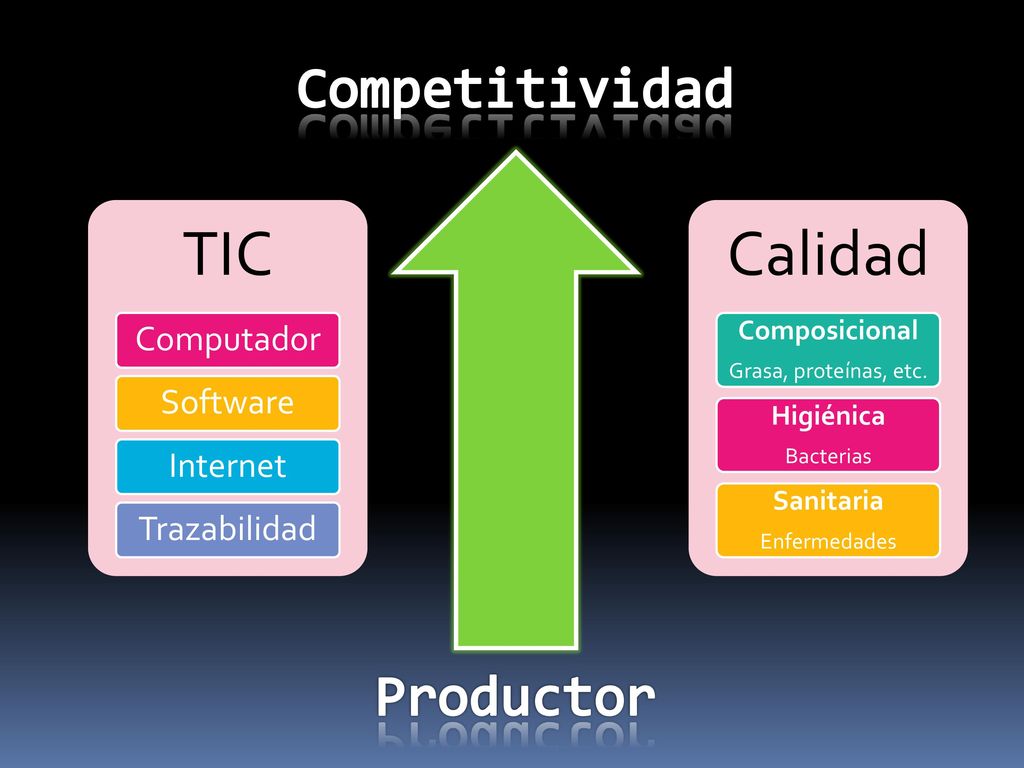 Competitividad

TIC

Computador

Software

Internet

Trazabilidad

Calidad

Composicional
Grasa, proteínas, etc.

Higiénica
Bacterias

Sanitaria
Enfermedades

Productor